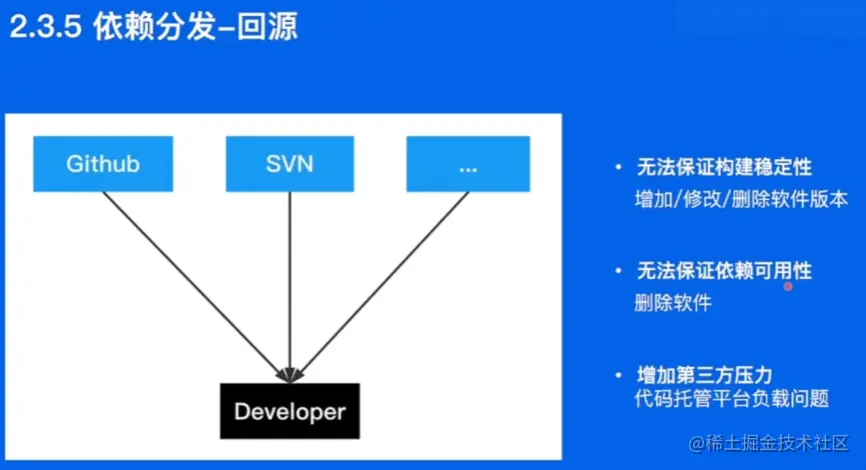 2.3.5 依赖分发-回源

Github

SVN

...

Developer

• 无法保证构建稳定性
增加/修改/删除软件版本

• 无法保证依赖可用性
删除软件

• 增加第三方压力
代码托管平台负载问题

@稀土掘金技术社区